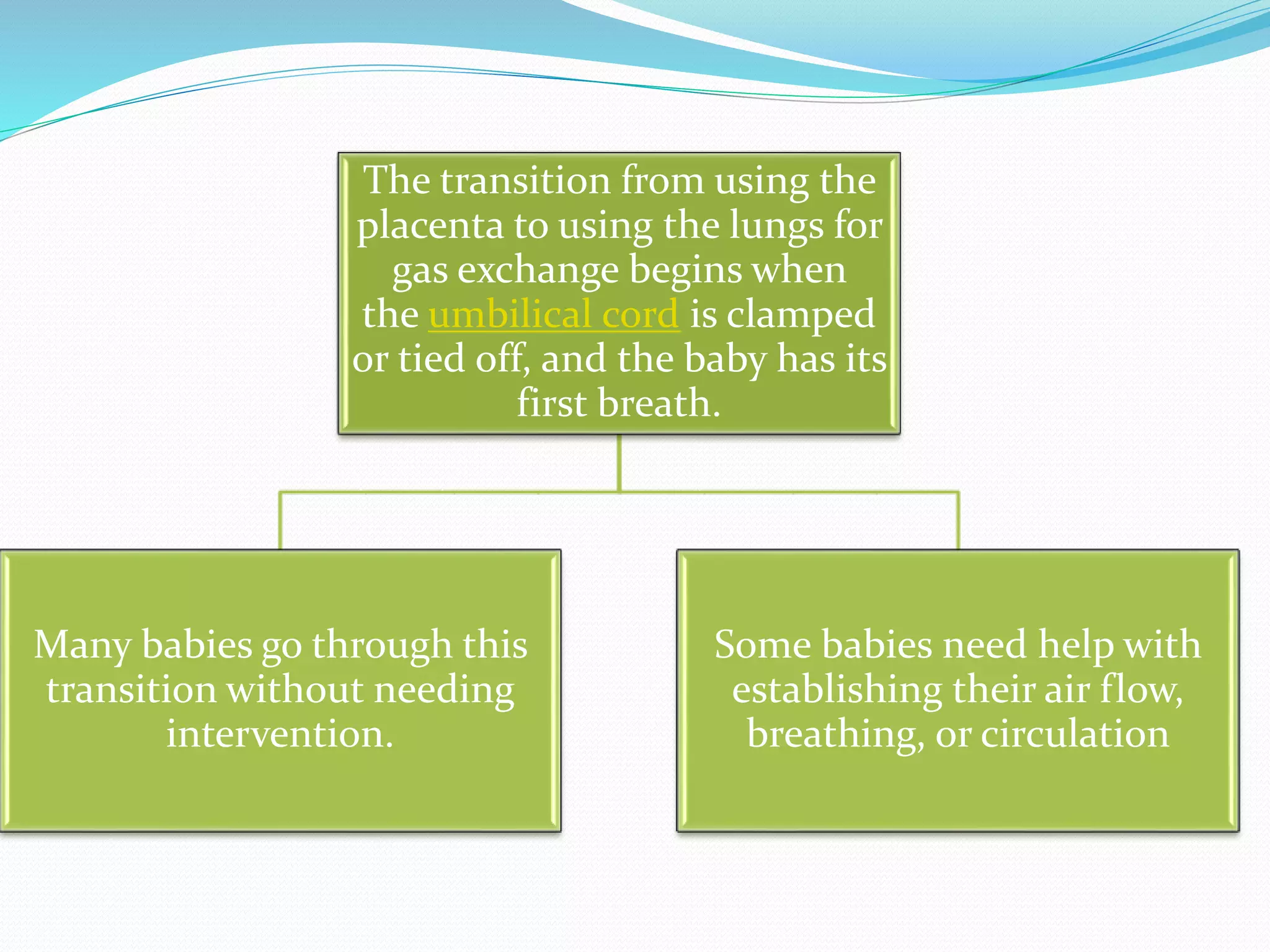 The transition from using the placenta to using the lungs for gas exchange begins when the umbilical cord is clamped or tied off, and the baby has its first breath.

Many babies go through this transition without needing intervention.

Some babies need help with establishing their air flow, breathing, or circulation